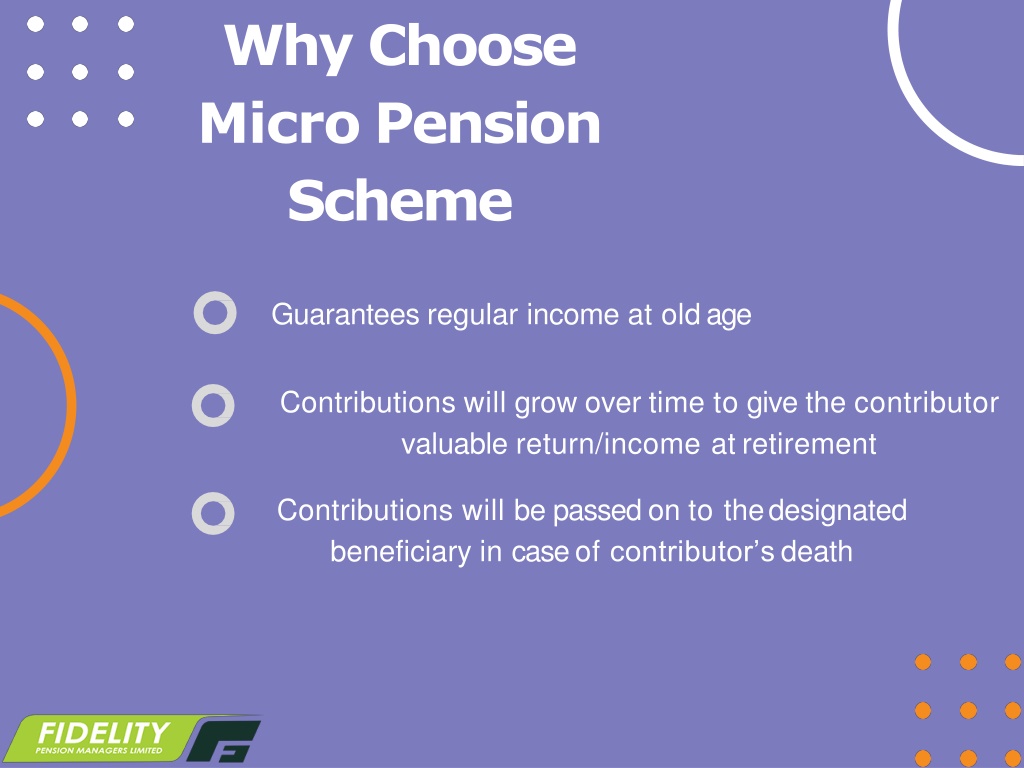 Why Choose Micro Pension Scheme

Guarantees regular income at old age

Contributions will grow over time to give the contributor valuable return/income at retirement

Contributions will be passed on to the designated beneficiary in case of contributor's death

FIDELITY
PENSION MANAGERS LIMITED